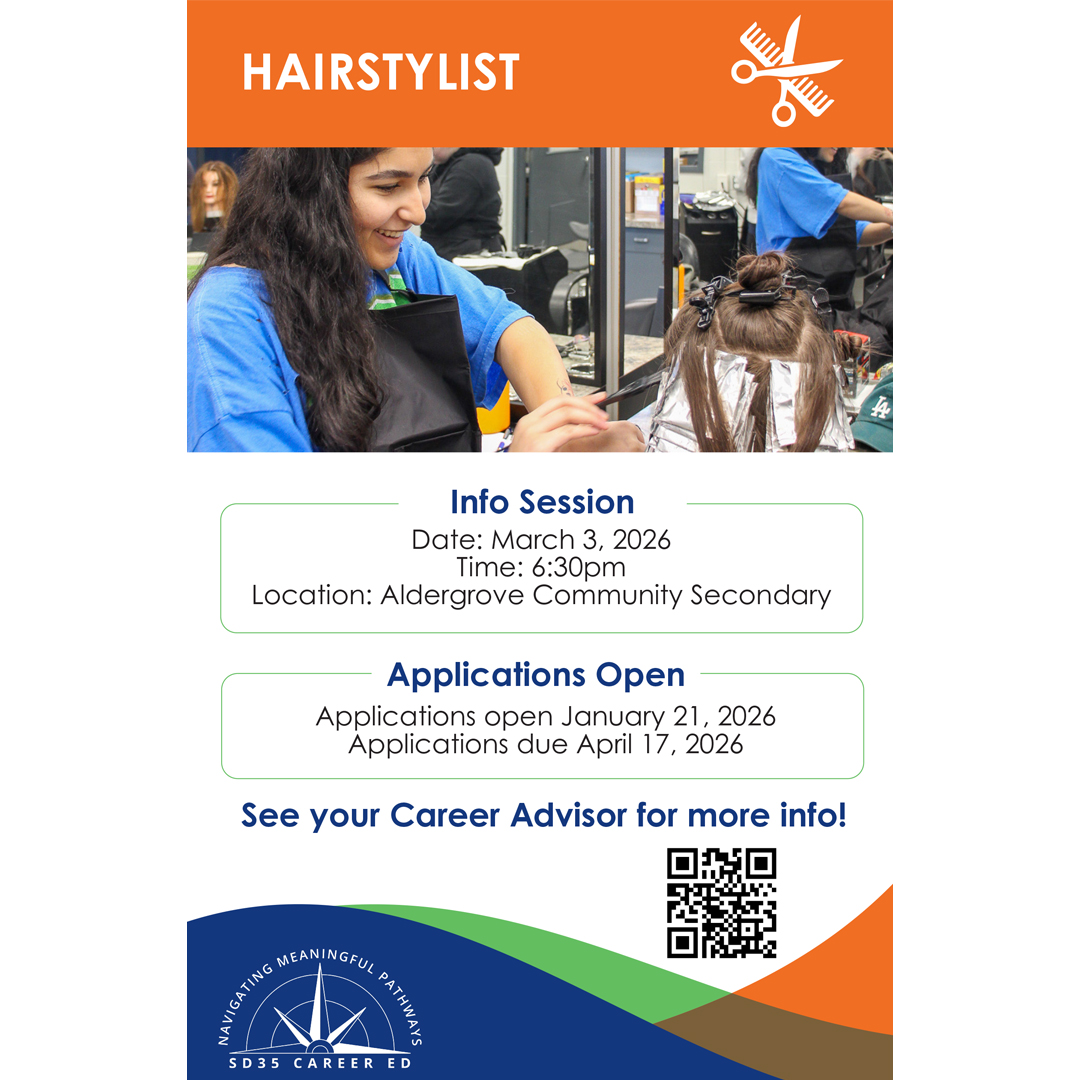 HAIRSTYLIST

Info Session
Date: March 3, 2026
Time: 6:30pm
Location: Aldergrove Community Secondary

Applications Open
Applications open January 21, 2026
Applications due April 17, 2026

See your Career Advisor for more info!

NAVIGATING MEANINGFUL PATHWAYS
SD35 CAREER ED